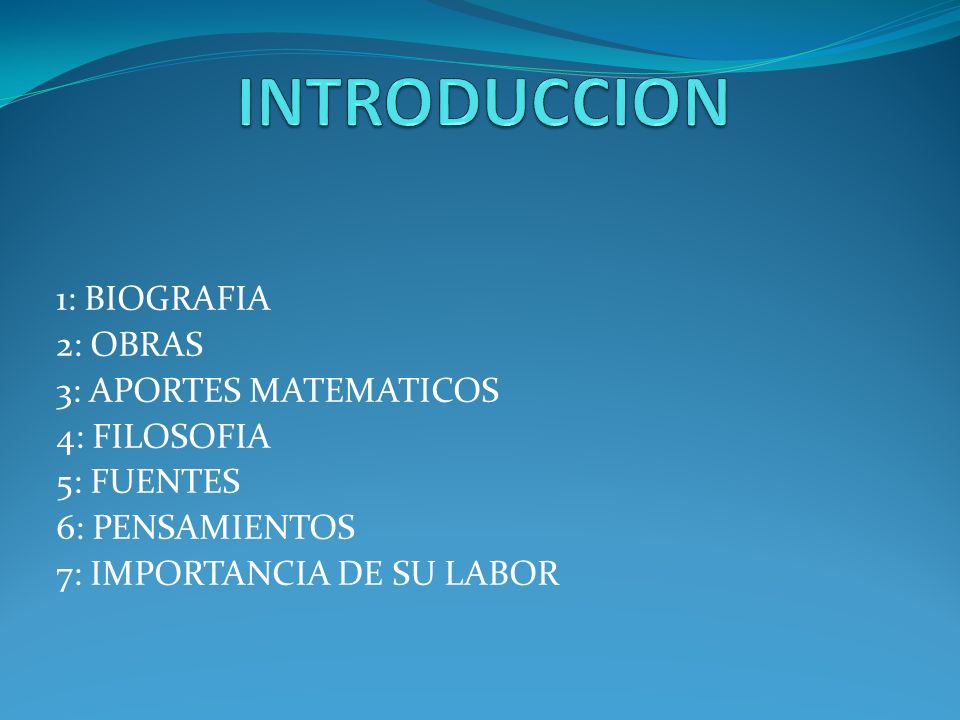 INTRODUCCION

1: BIOGRAFIA
2: OBRAS
3: APORTES MATEMATICOS
4: FILOSOFIA
5: FUENTES
6: PENSAMIENTOS
7: IMPORTANCIA DE SU LABOR